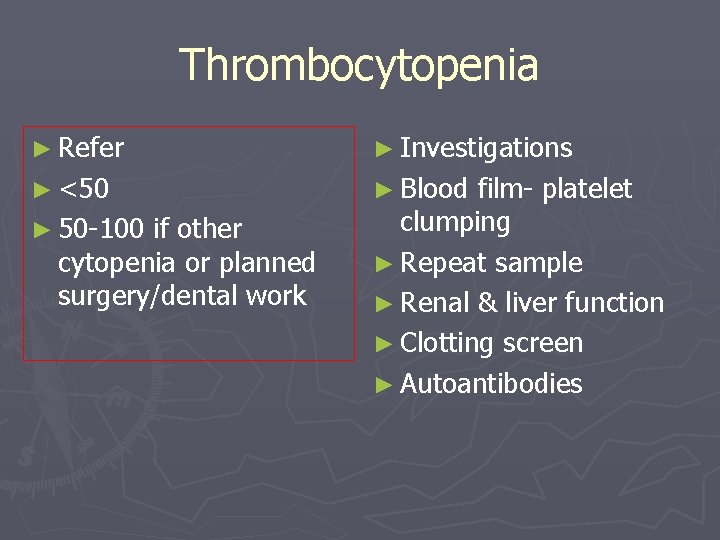 Thrombocytopenia

► Refer
► <50
► 50-100 if other cytopenia or planned surgery/dental work

► Investigations
► Blood film- platelet clumping
► Repeat sample
► Renal & liver function
► Clotting screen
► Autoantibodies